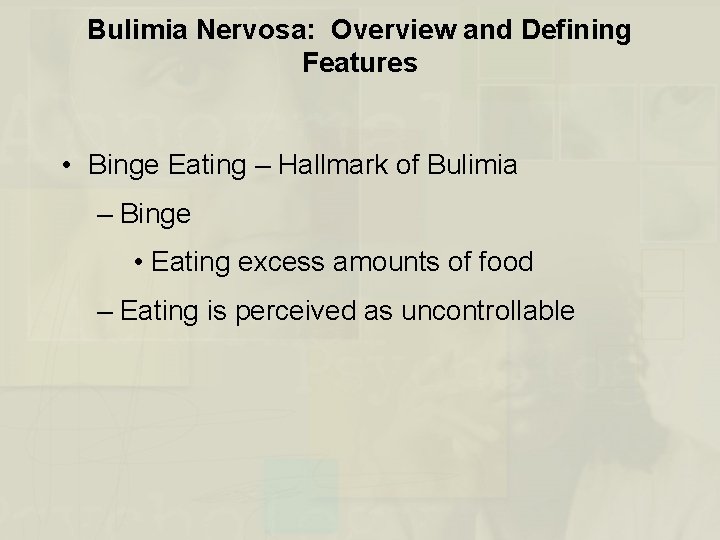 Bulimia Nervosa: Overview and Defining Features

• Binge Eating – Hallmark of Bulimia

– Binge

• Eating excess amounts of food

– Eating is perceived as uncontrollable